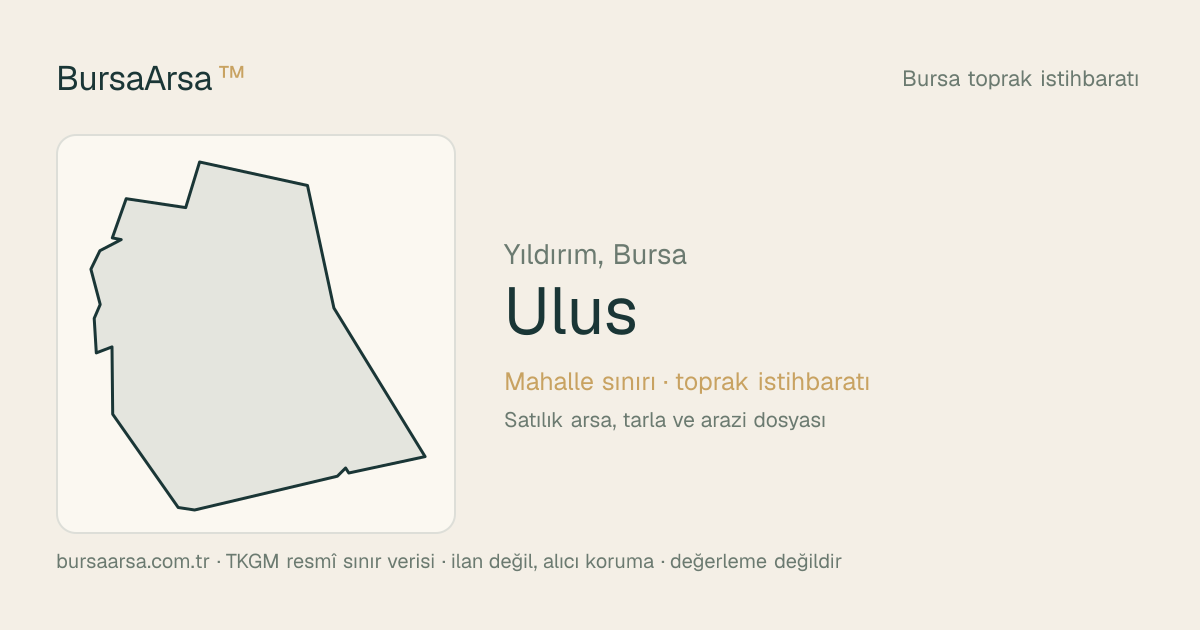 BursaArsa ™

Bursa toprak istihbaratı

Yıldırım, Bursa

Ulus

Mahalle sınırı · toprak istihbaratı

Satılık arsa, tarla ve arazi dosyası

bursaarsa.com.tr · TKGM resmî sınır verisi · ilan değil, alıcı koruma · değerleme değildir